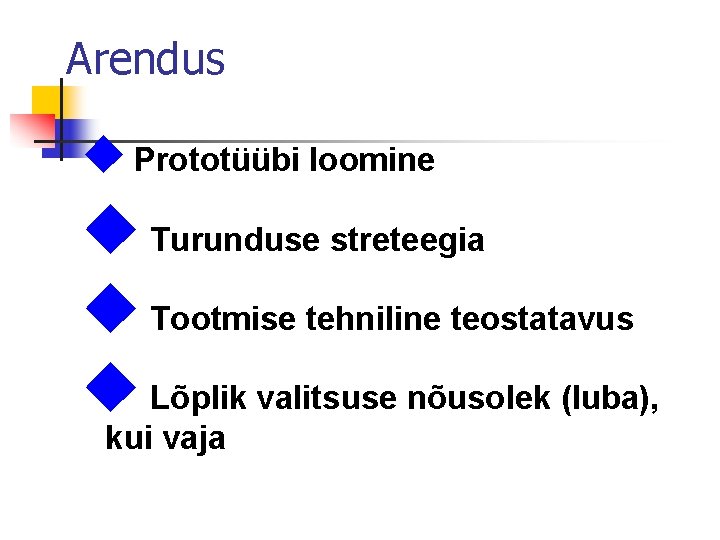 Arendus

Prototüübi loomine

Turunduse streteegia

Tootmise tehniline teostatavus

Lõplik valitsuse nõusolek (luba), kui vaja